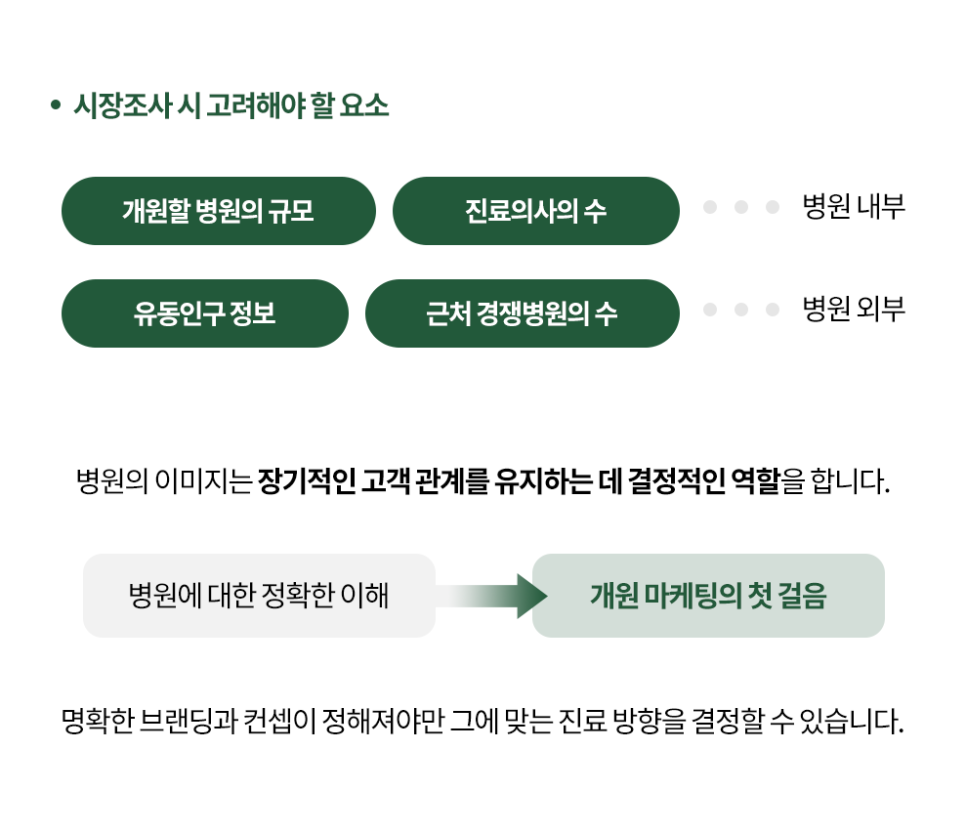 • 시장조사 시 고려해야 할 요소

개원할 병원의 규모

진료의사의 수

병원 내부

유동인구 정보

근처 경쟁병원의 수

병원 외부

병원의 이미지는 장기적인 고객 관계를 유지하는 데 결정적인 역할을 합니다.

병원에 대한 정확한 이해

개원 마케팅의 첫 걸음

명확한 브랜딩과 컨셉이 정해져야만 그에 맞는 진료 방향을 결정할 수 있습니다.